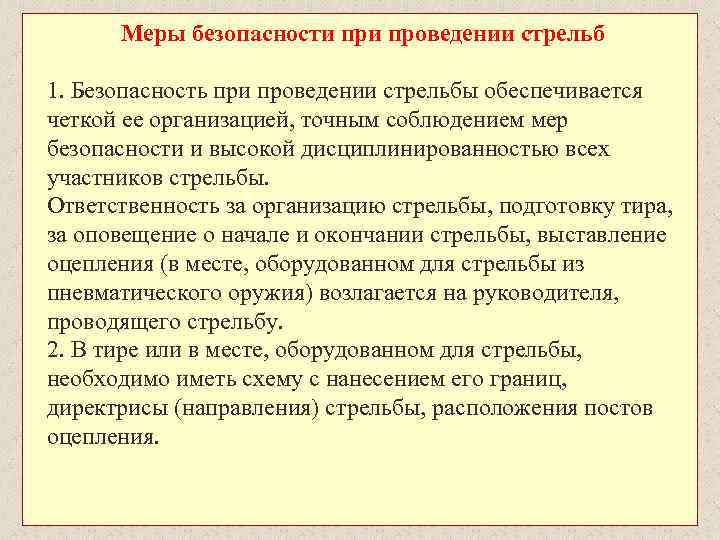 Меры безопасности при проведении стрельб

1. Безопасность при проведении стрельбы обеспечивается четкой ее организацией, точным соблюдением мер безопасности и высокой дисциплинированностью всех участников стрельбы.
Ответственность за организацию стрельбы, подготовку тира, за оповещение о начале и окончании стрельбы, выставление оцепления (в месте, оборудованном для стрельбы из пневматического оружия) возлагается на руководителя, проводящего стрельбу.
2. В тире или в месте, оборудованном для стрельбы, необходимо иметь схему с нанесением его границ, директрисы (направления) стрельбы, расположения постов оцепления.